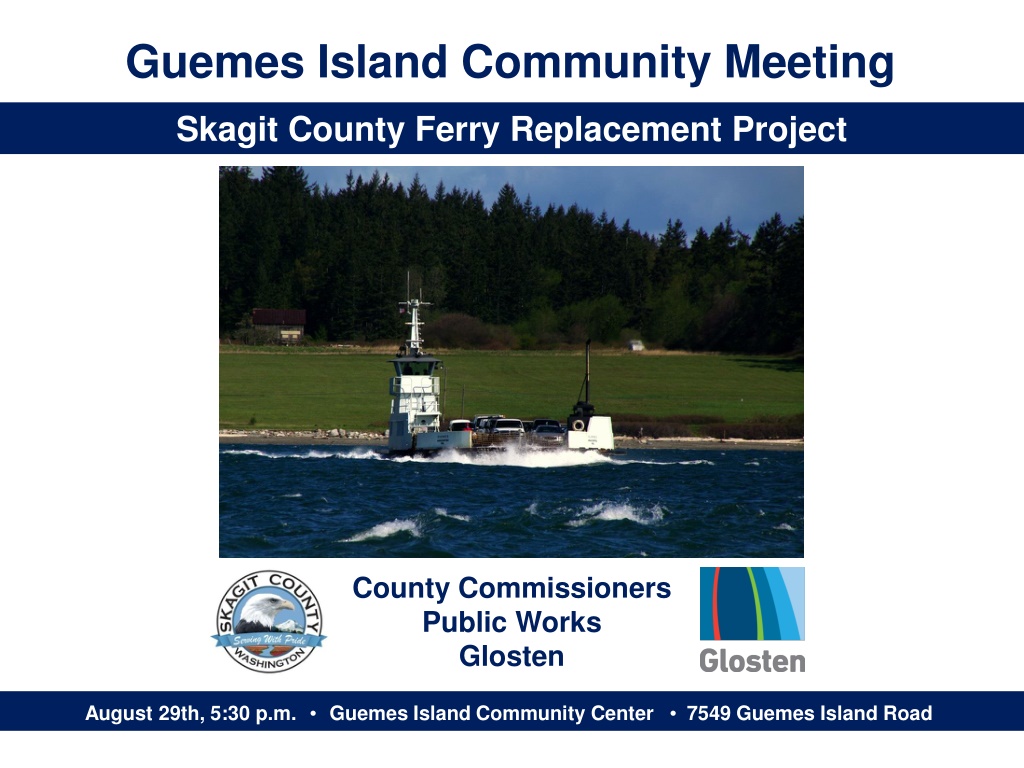 Guemes Island Community Meeting

Skagit County Ferry Replacement Project

SKAGIT COUNTY
Serving With Pride
WASHINGTON

County Commissioners
Public Works
Glosten

Glosten

August 29th, 5:30 p.m. • Guemes Island Community Center • 7549 Guemes Island Road